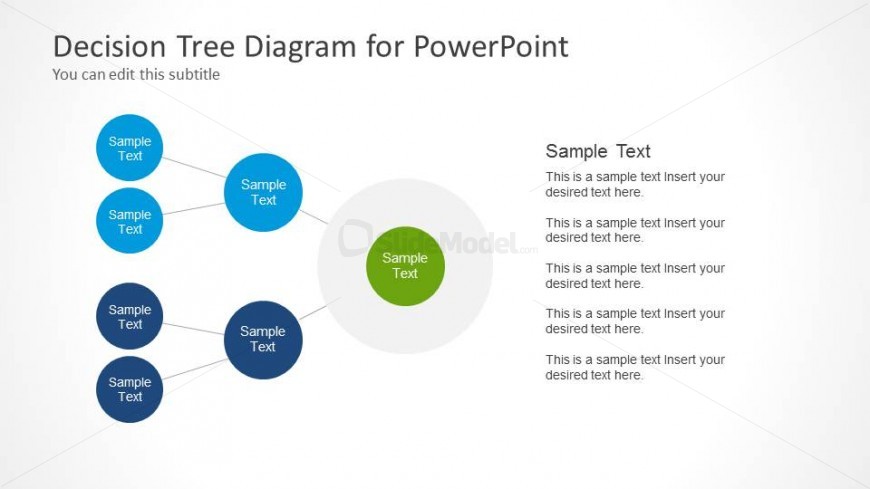 Decision Tree Diagram for PowerPoint
You can edit this subtitle

Sample Text

Sample Text

Sample Text

Sample Text

Sample Text

Sample Text

SlideModel.com

Sample Text

Sample Text

This is a sample text Insert your desired text here.

This is a sample text Insert your desired text here.

This is a sample text Insert your desired text here.

This is a sample text Insert your desired text here.

This is a sample text Insert your desired text here.